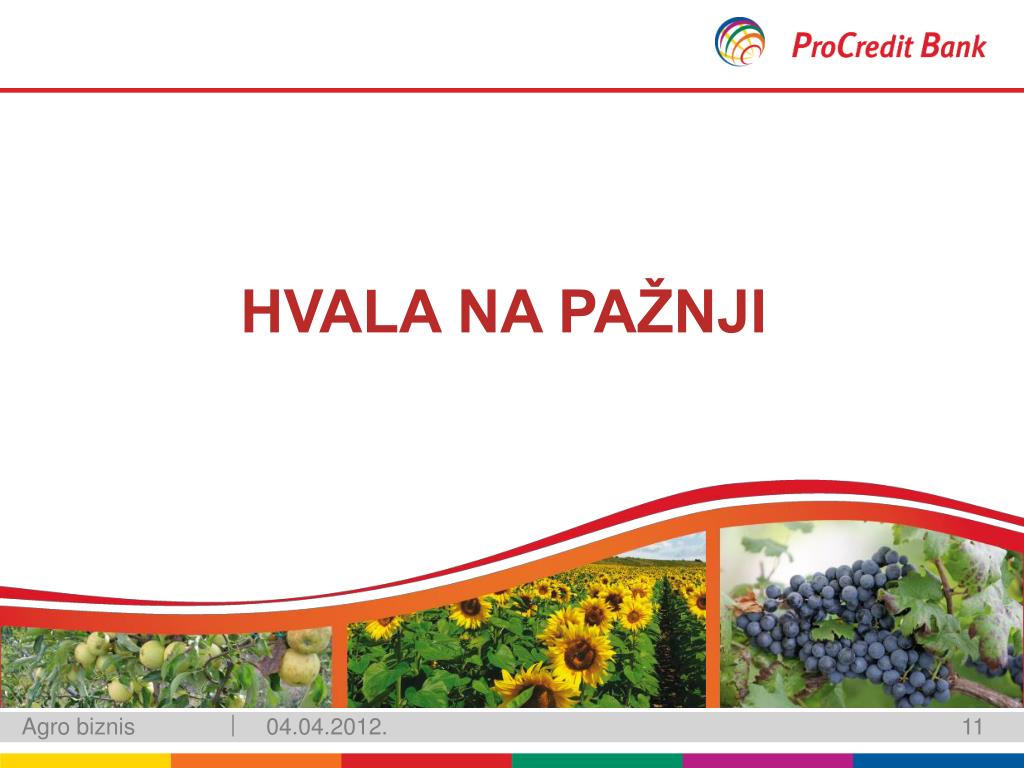 ProCredit Bank

HVALA NA PAŽNJI

Agro biznis | 04.04.2012. 11